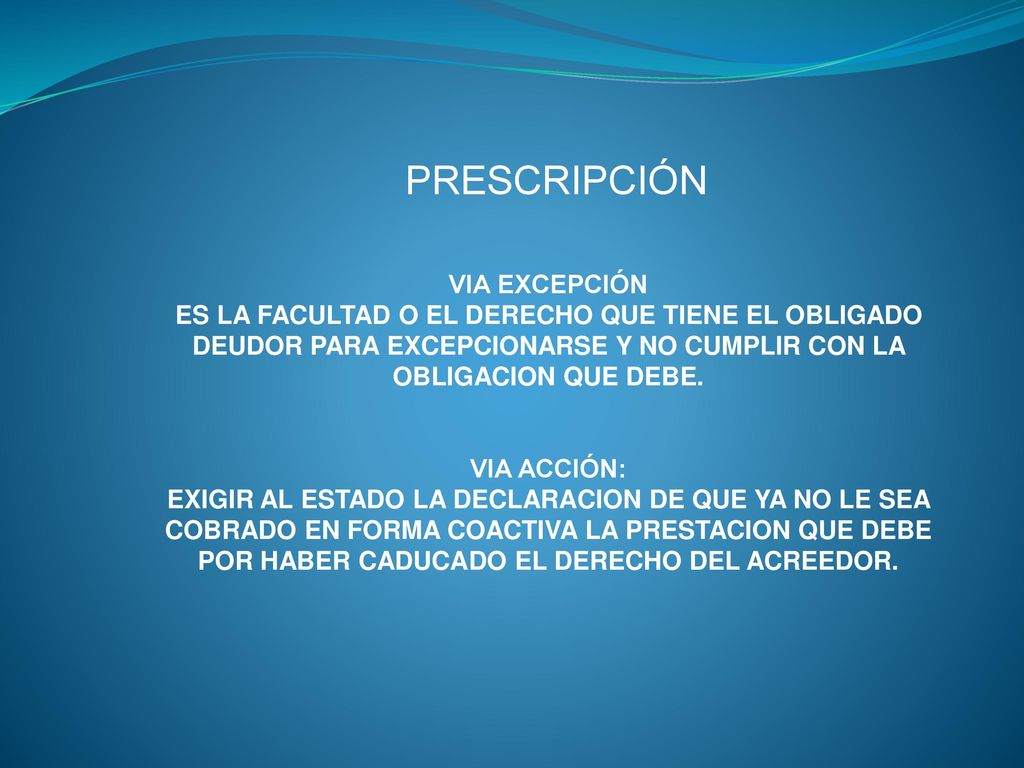 PRESCRIPCIÓN

VIA EXCEPCIÓN
ES LA FACULTAD O EL DERECHO QUE TIENE EL OBLIGADO DEUDOR PARA EXCEPCIONARSE Y NO CUMPLIR CON LA OBLIGACION QUE DEBE.

VIA ACCIÓN:
EXIGIR AL ESTADO LA DECLARACION DE QUE YA NO LE SEA COBRADO EN FORMA COACTIVA LA PRESTACION QUE DEBE POR HABER CADUCADO EL DERECHO DEL ACREEDOR.